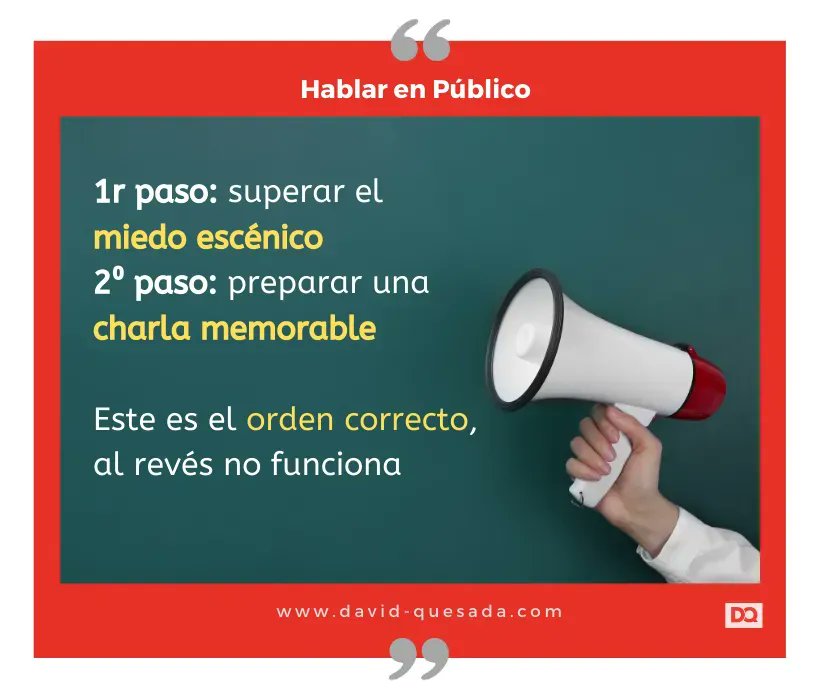 “
Hablar en Público

1r paso: superar el miedo escénico
2º paso: preparar una charla memorable

Este es el orden correcto, al revés no funciona

www.david-quesada.com

DQ
”